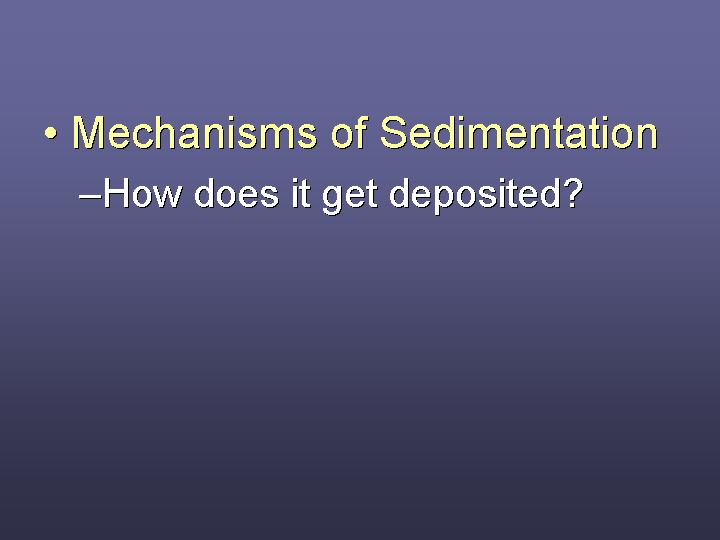 • Mechanisms of Sedimentation

–How does it get deposited?